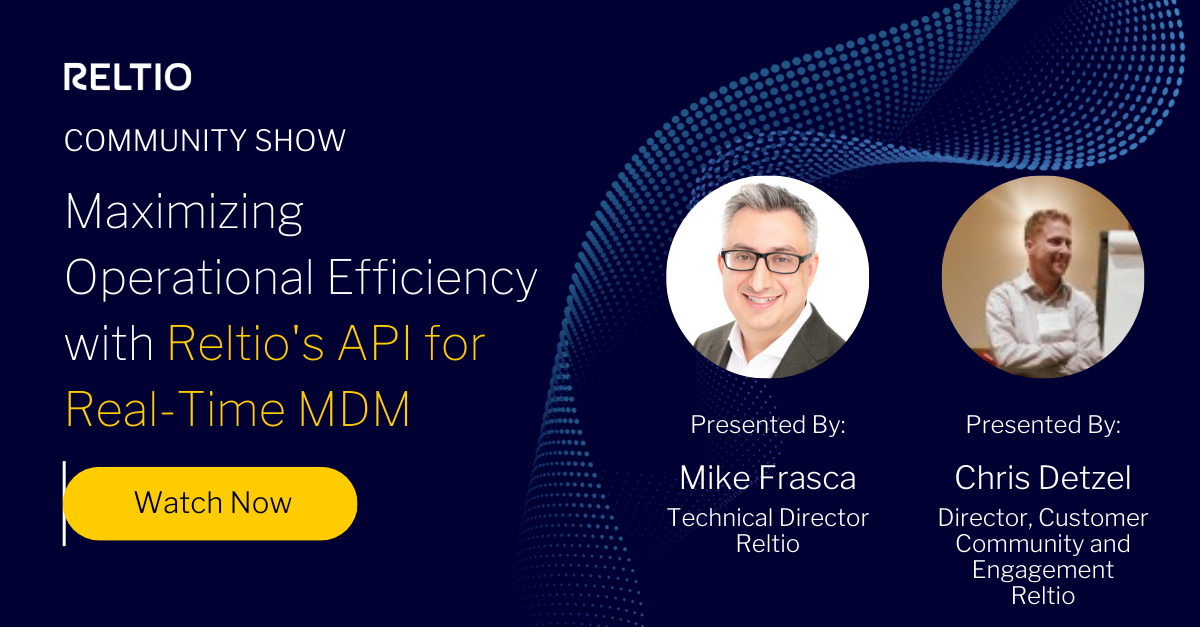 RELTIO

COMMUNITY SHOW

Maximizing Operational Efficiency with Reltio's API for Real-Time MDM

Watch Now

Presented By:
Mike Frasca
Technical Director
Reltio

Presented By:
Chris Detzel
Director, Customer Community and Engagement
Reltio